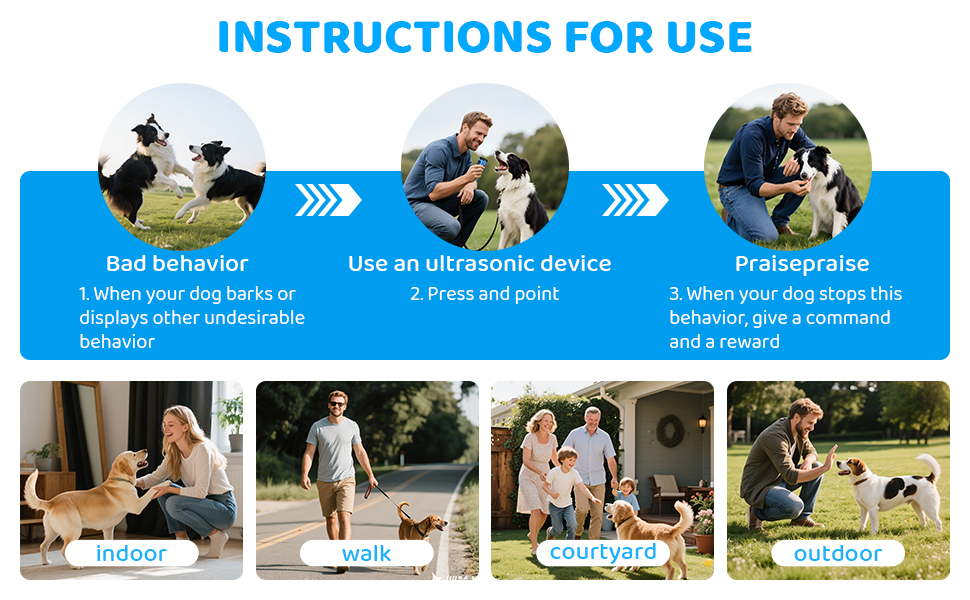 INSTRUCTIONS FOR USE

Bad behavior
1. When your dog barks or displays other undesirable behavior

Use an ultrasonic device
2. Press and point

Praisepraise
3. When your dog stops this behavior, give a command and a reward

indoor

walk

courtyard

outdoor